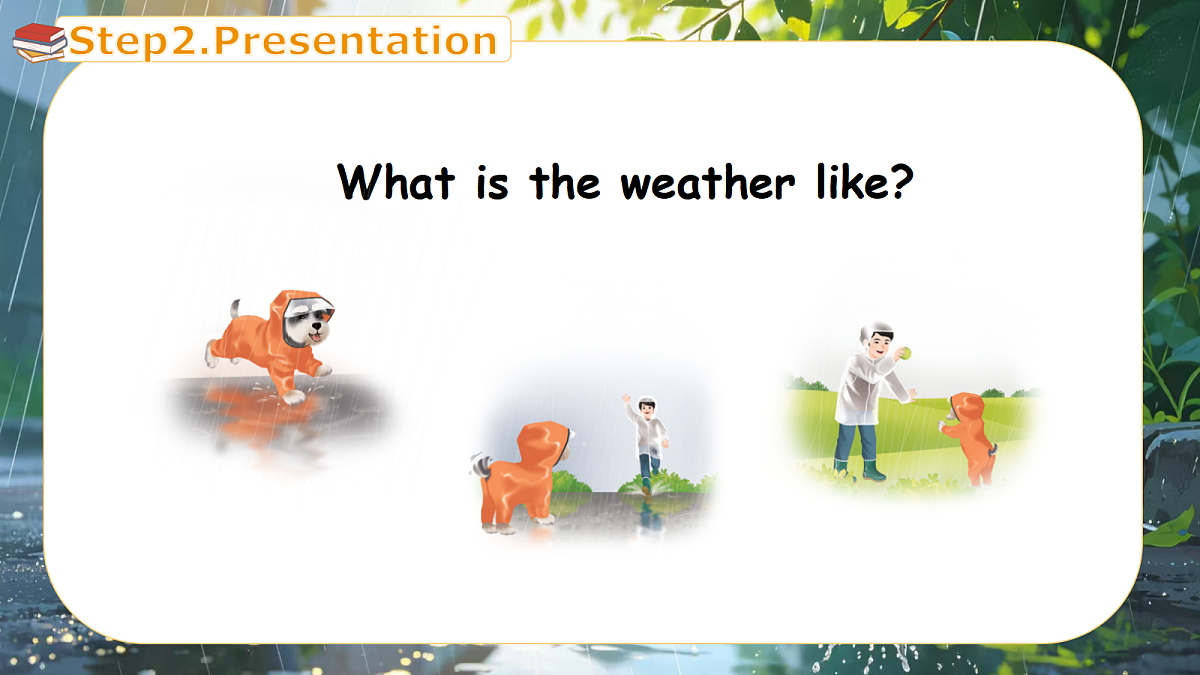 Step2.Presentation

What is the weather like?